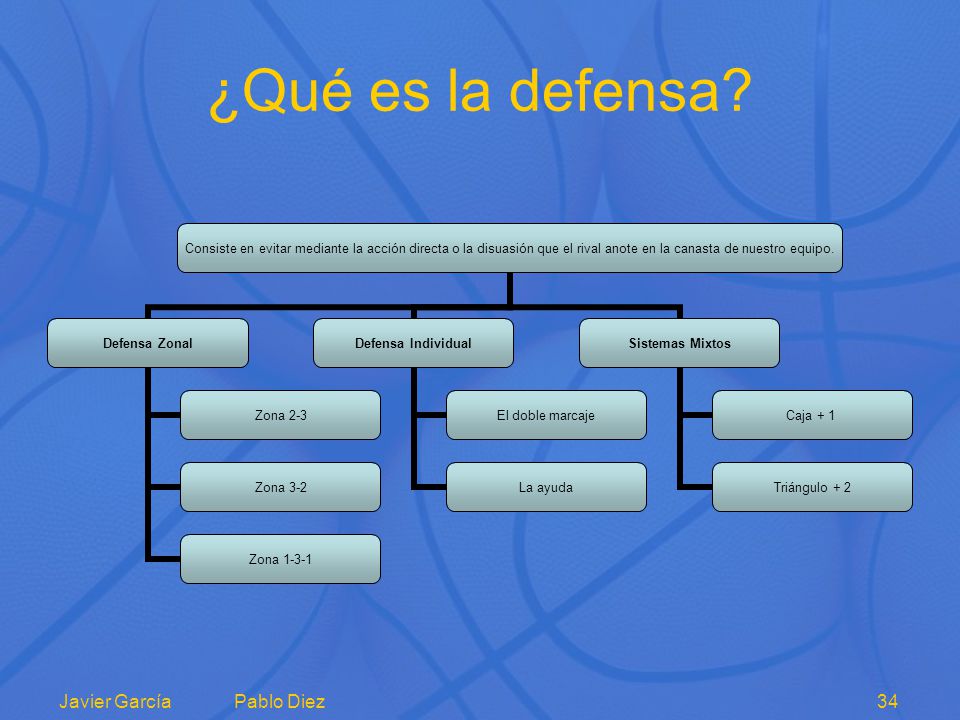 ¿Qué es la defensa?

Consiste en evitar mediante la acción directa o la disuasión que el rival anote en la canasta de nuestro equipo.

Defensa Zonal

Zona 2-3

Zona 3-2

Zona 1-3-1

Defensa Individual

El doble marcaje

La ayuda

Sistemas Mixtos

Caja + 1

Triángulo + 2

Javier García    Pablo Diez    34